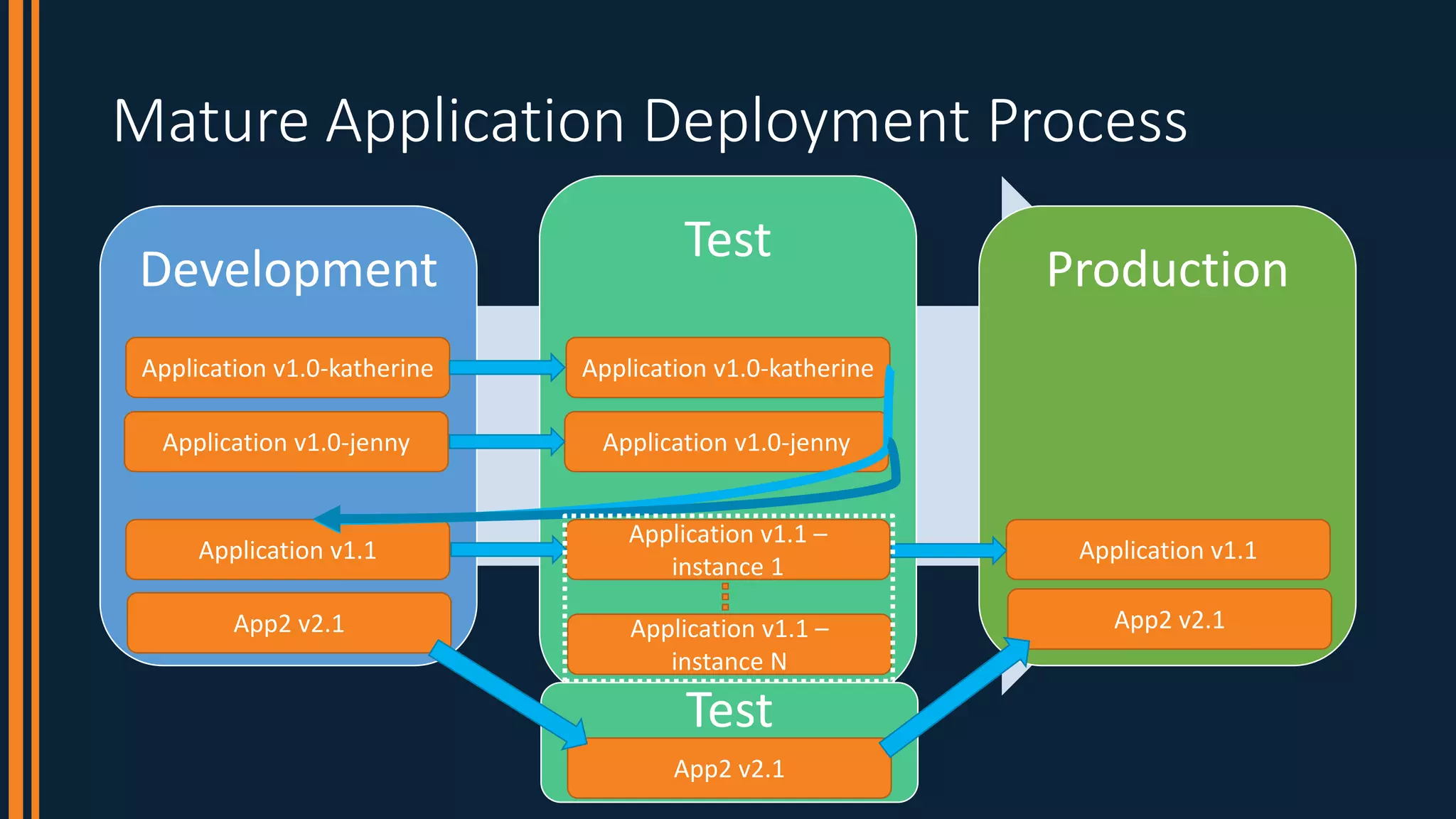 Mature Application Deployment Process

Development

Application v1.0-katherine

Application v1.0-jenny

Application v1.1

App2 v2.1

Test

Application v1.0-katherine

Application v1.0-jenny

Application v1.1 – instance 1

Application v1.1 – instance N

Test

App2 v2.1

Production

Application v1.1

App2 v2.1